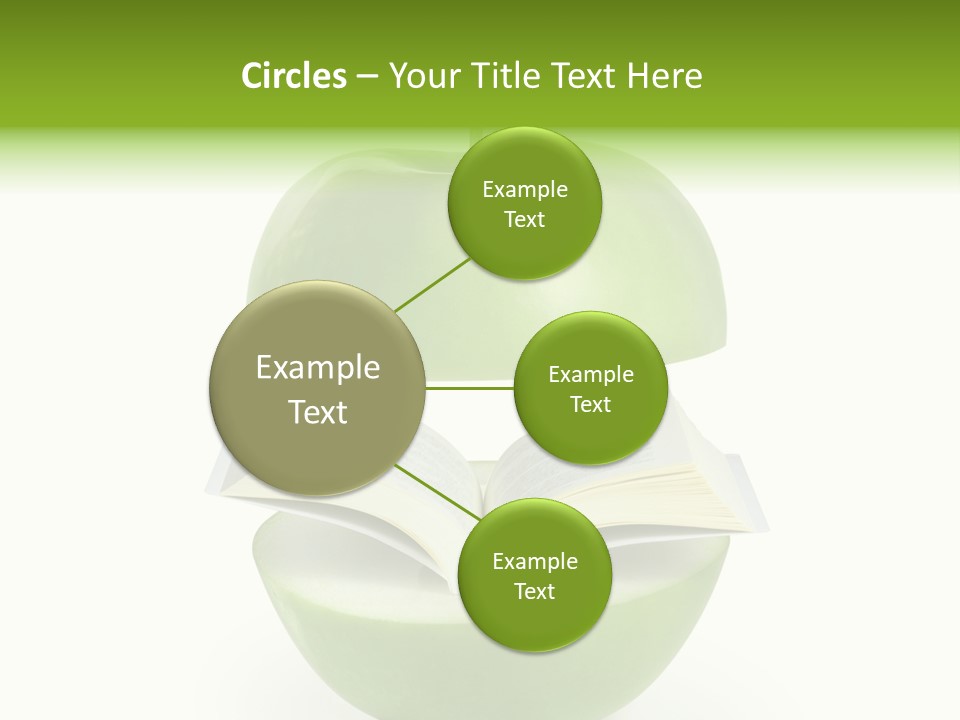 Circles – Your Title Text Here

Example Text

Example Text

Example Text

Example Text